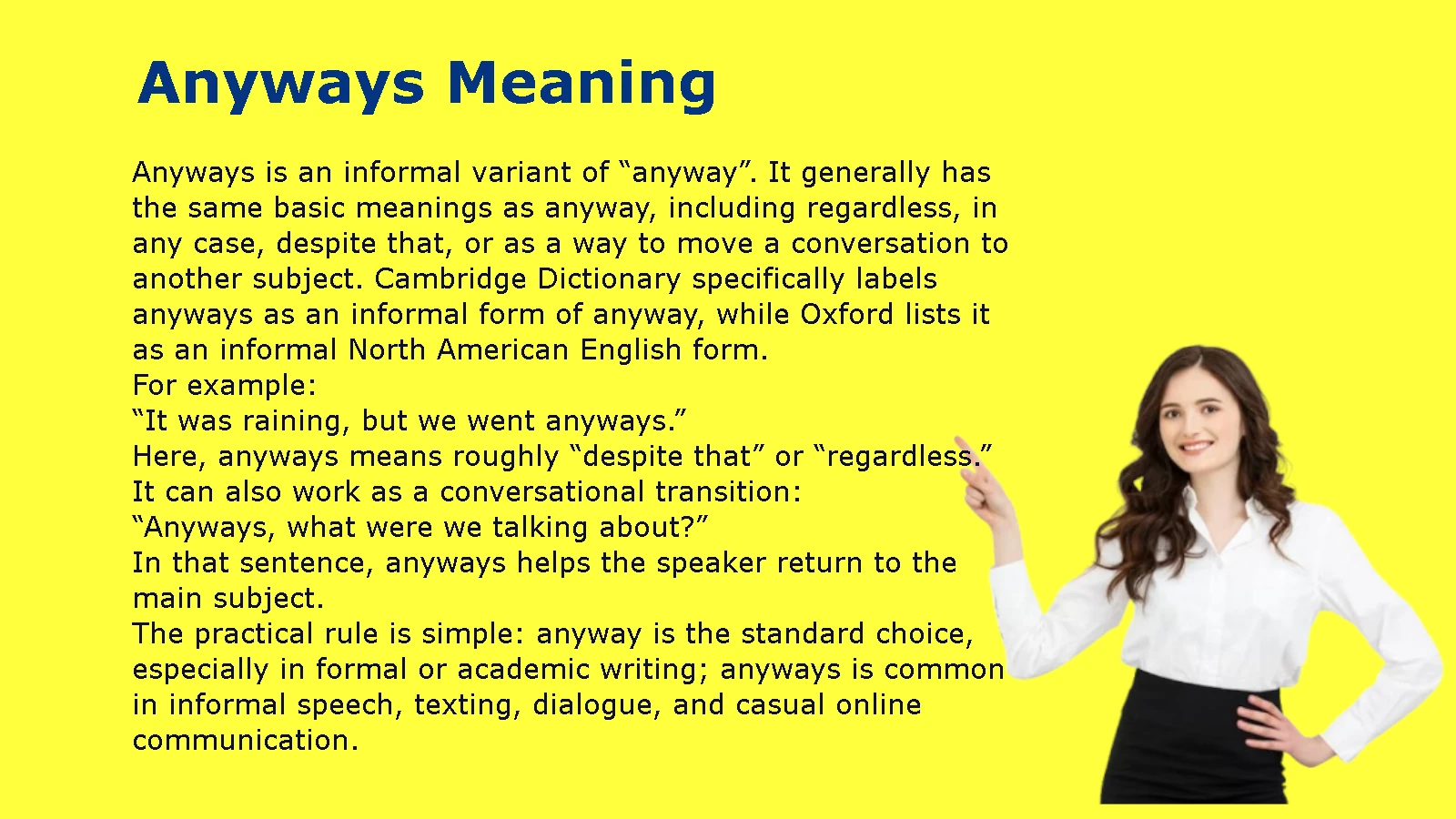 Anyways Meaning

Anyways is an informal variant of “anyway”. It generally has the same basic meanings as anyway, including regardless, in any case, despite that, or as a way to move a conversation to another subject. Cambridge Dictionary specifically labels anyways as an informal form of anyway, while Oxford lists it as an informal North American English form.
For example:
“It was raining, but we went anyways.”
Here, anyways means roughly “despite that” or “regardless.”
It can also work as a conversational transition:
“Anyways, what were we talking about?”
In that sentence, anyways helps the speaker return to the main subject.
The practical rule is simple: anyway is the standard choice, especially in formal or academic writing; anyways is common in informal speech, texting, dialogue, and casual online communication.